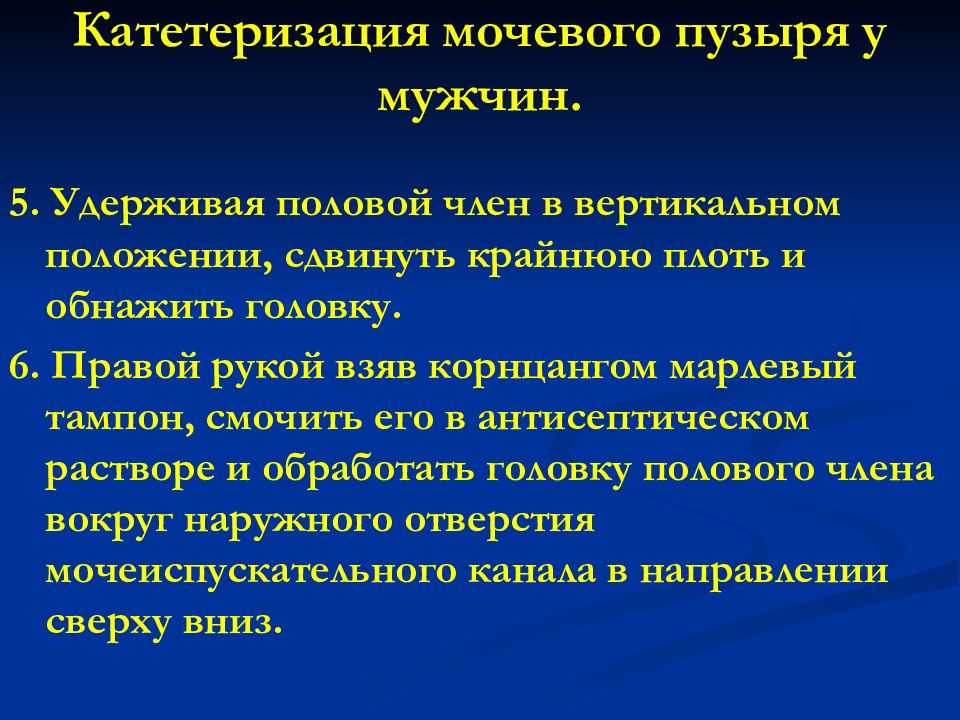 Катетеризация мочевого пузыря у мужчин.

5. Удерживая половой член в вертикальном положении, сдвинуть крайнюю плоть и обнажить головку.

6. Правой рукой взяв корнцангом марлевый тампон, смочить его в антисептическом растворе и обработать головку полового члена вокруг наружного отверстия мочеиспускательного канала в направлении сверху вниз.